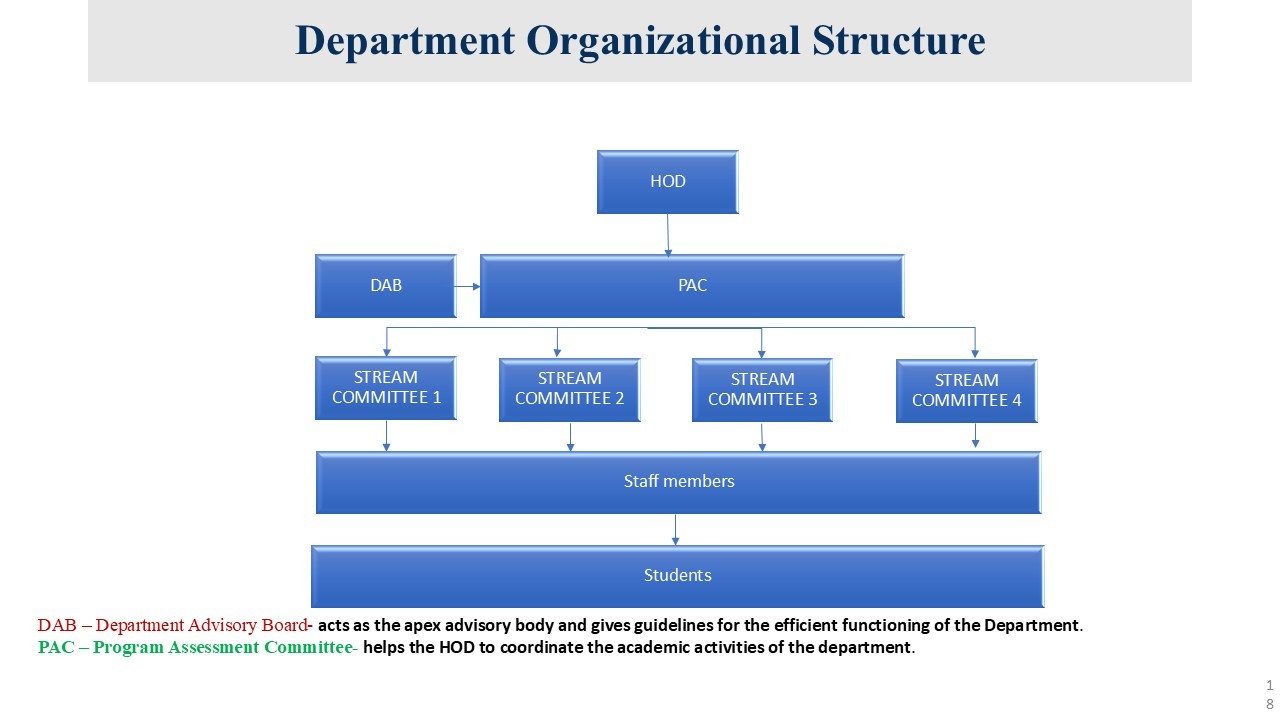 Department Organizational Structure

HOD

DAB

PAC

STREAM COMMITTEE 1

STREAM COMMITTEE 2

STREAM COMMITTEE 3

STREAM COMMITTEE 4

Staff members

Students

DAB – Department Advisory Board- acts as the apex advisory body and gives guidelines for the efficient functioning of the Department.
PAC – Program Assessment Committee- helps the HOD to coordinate the academic activities of the department.

18